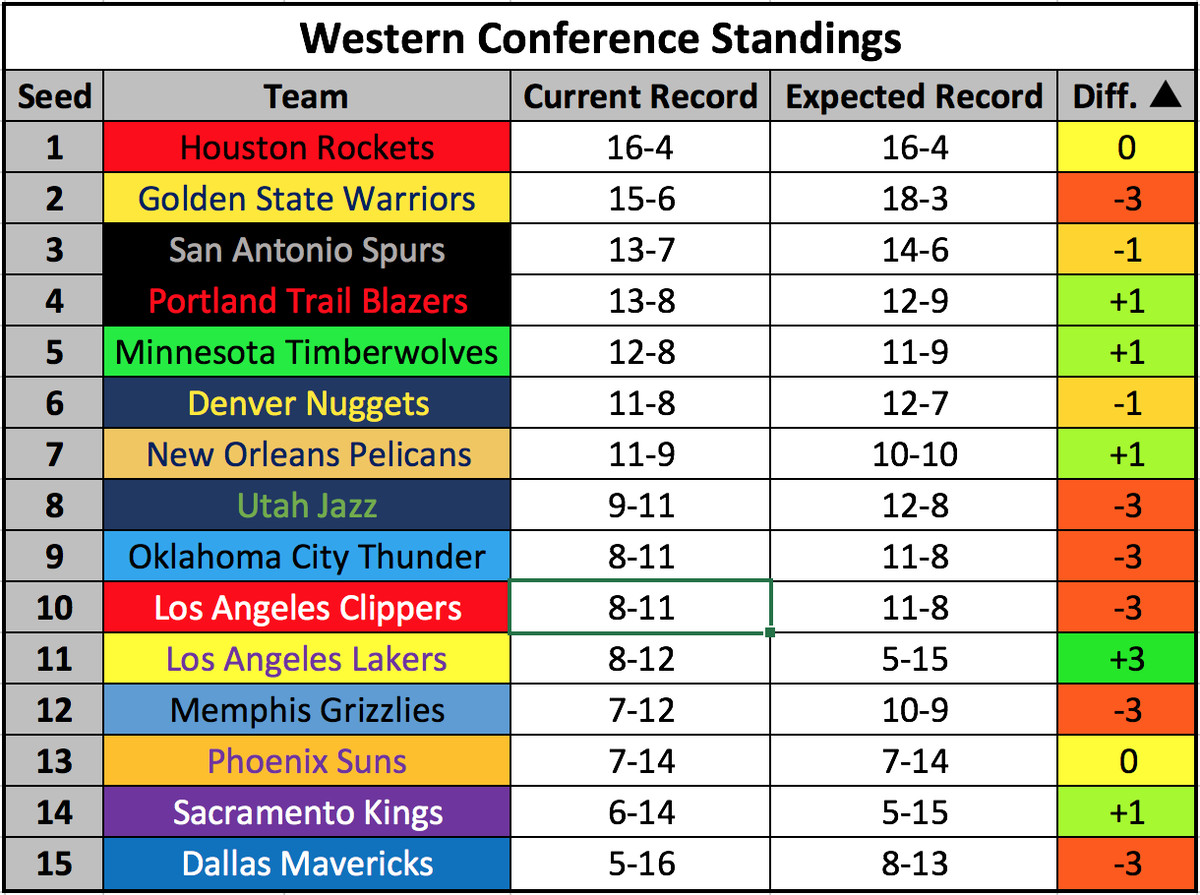 Western Conference Standings

| Seed | Team | Current Record | Expected Record | Diff. ▲ |
|---|---|---|---|---|
| 1 | Houston Rockets | 16-4 | 16-4 | 0 |
| 2 | Golden State Warriors | 15-6 | 18-3 | -3 |
| 3 | San Antonio Spurs | 13-7 | 14-6 | -1 |
| 4 | Portland Trail Blazers | 13-8 | 12-9 | +1 |
| 5 | Minnesota Timberwolves | 12-8 | 11-9 | +1 |
| 6 | Denver Nuggets | 11-8 | 12-7 | -1 |
| 7 | New Orleans Pelicans | 11-9 | 10-10 | +1 |
| 8 | Utah Jazz | 9-11 | 12-8 | -3 |
| 9 | Oklahoma City Thunder | 8-11 | 11-8 | -3 |
| 10 | Los Angeles Clippers | 8-11 | 11-8 | -3 |
| 11 | Los Angeles Lakers | 8-12 | 5-15 | +3 |
| 12 | Memphis Grizzlies | 7-12 | 10-9 | -3 |
| 13 | Phoenix Suns | 7-14 | 7-14 | 0 |
| 14 | Sacramento Kings | 6-14 | 5-15 | +1 |
| 15 | Dallas Mavericks | 5-16 | 8-13 | -3 |